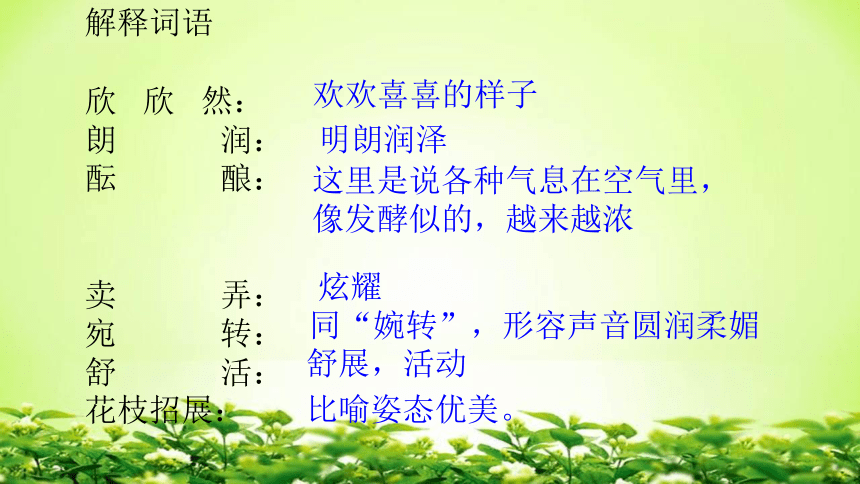 解释词语

欣 欣 然： 欢欢喜喜的样子
朗 润： 明朗润泽
酝 酿： 这里是说各种气息在空气里，像发酵似的，越来越浓

卖 弄： 炫耀
宛 转： 同“婉转”，形容声音圆润柔媚
舒 活： 舒展，活动
花枝招展： 比喻姿态优美。